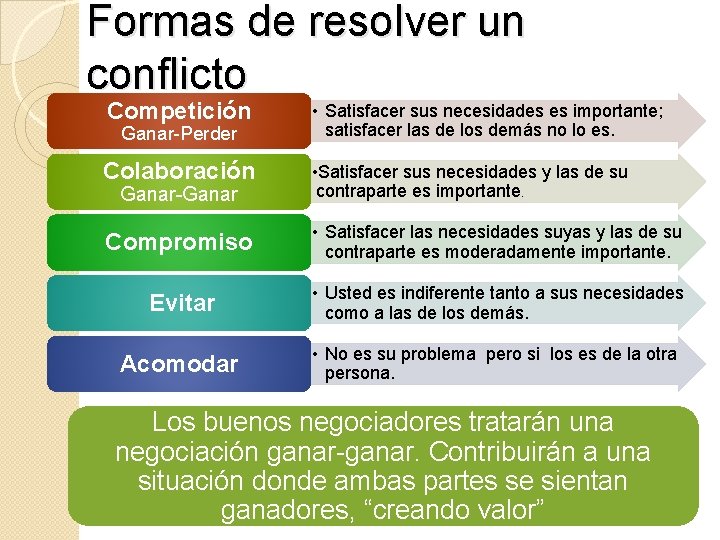 Formas de resolver un conflicto

Competición
Ganar-Perder

• Satisfacer sus necesidades es importante; satisfacer las de los demás no lo es.

Colaboración
Ganar-Ganar

•Satisfacer sus necesidades y las de su contraparte es importante.

Compromiso

• Satisfacer las necesidades suyas y las de su contraparte es moderadamente importante.

Evitar

• Usted es indiferente tanto a sus necesidades como a las de los demás.

Acomodar

• No es su problema pero si los es de la otra persona.

Los buenos negociadores tratarán una negociación ganar-ganar. Contribuirán a una situación donde ambas partes se sientan ganadores, “creando valor”